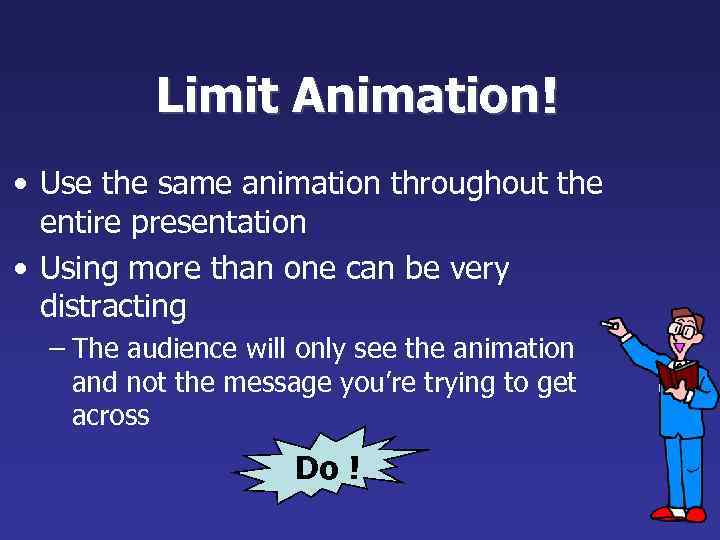 Limit Animation!

• Use the same animation throughout the entire presentation

• Using more than one can be very distracting

– The audience will only see the animation and not the message you're trying to get across

Do !